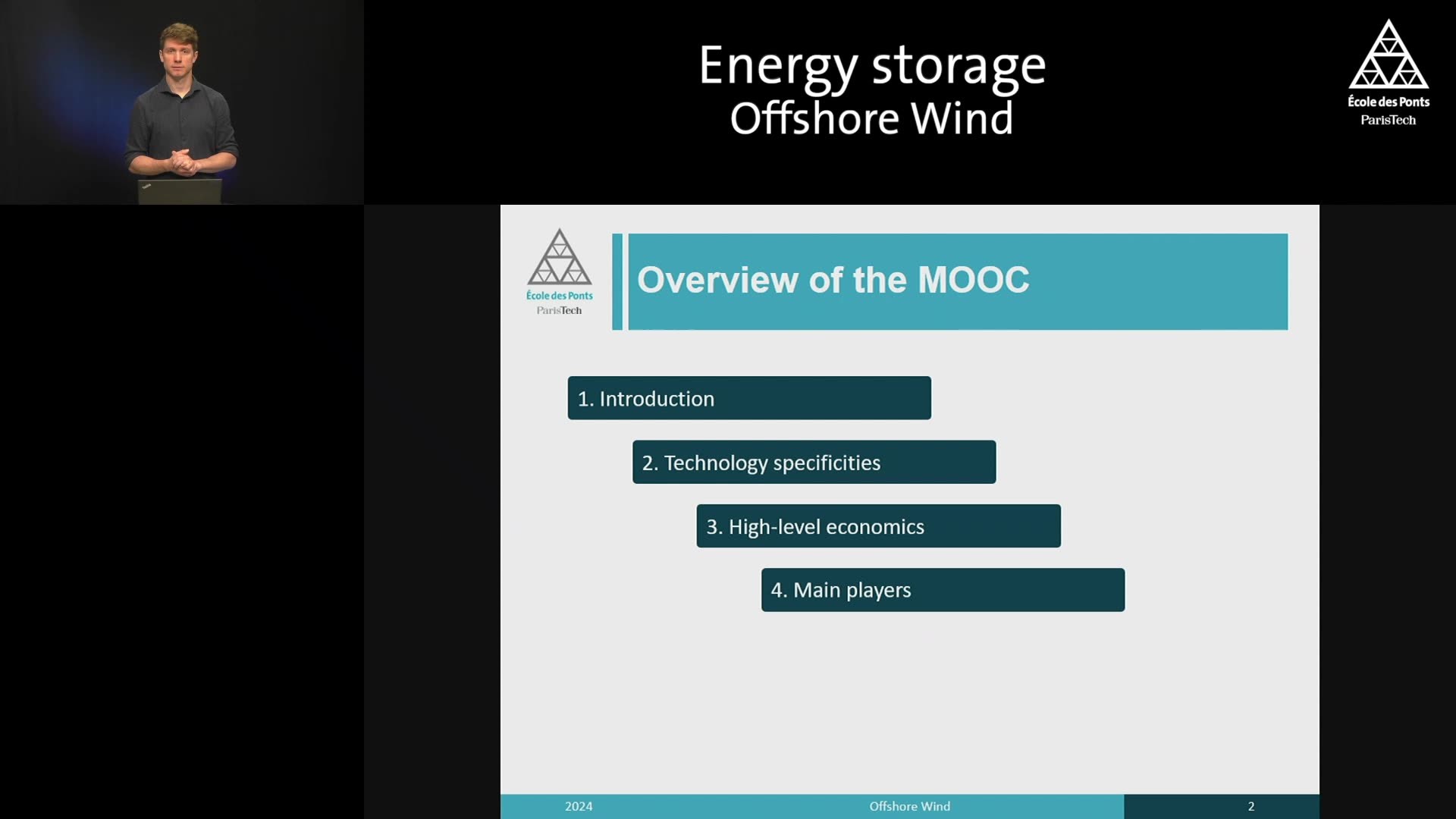 Energy storage
Offshore Wind

École des Ponts
ParisTech

École des Ponts
ParisTech

Overview of the MOOC

1. Introduction

2. Technology specificities

3. High-level economics

4. Main players

2024

Offshore Wind

2